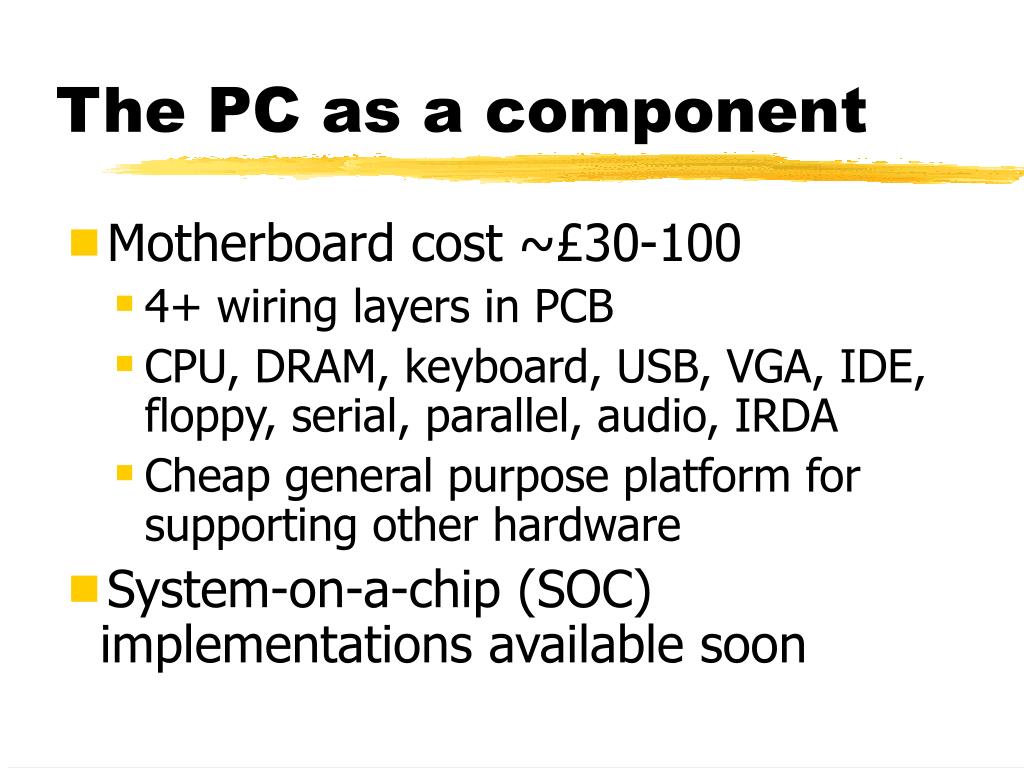 The PC as a component

Motherboard cost ~£30-100

4+ wiring layers in PCB

CPU, DRAM, keyboard, USB, VGA, IDE, floppy, serial, parallel, audio, IRDA

Cheap general purpose platform for supporting other hardware

System-on-a-chip (SOC) implementations available soon